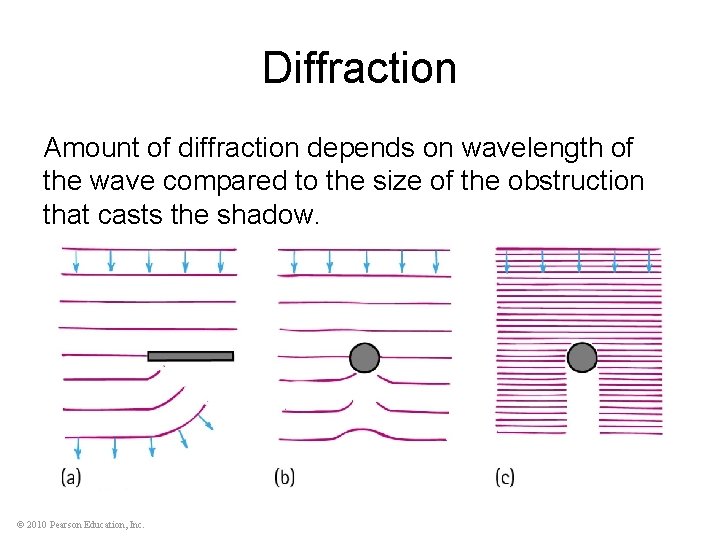 Diffraction

Amount of diffraction depends on wavelength of the wave compared to the size of the obstruction that casts the shadow.

(a)

(b)

(c)

© 2010 Pearson Education, Inc.